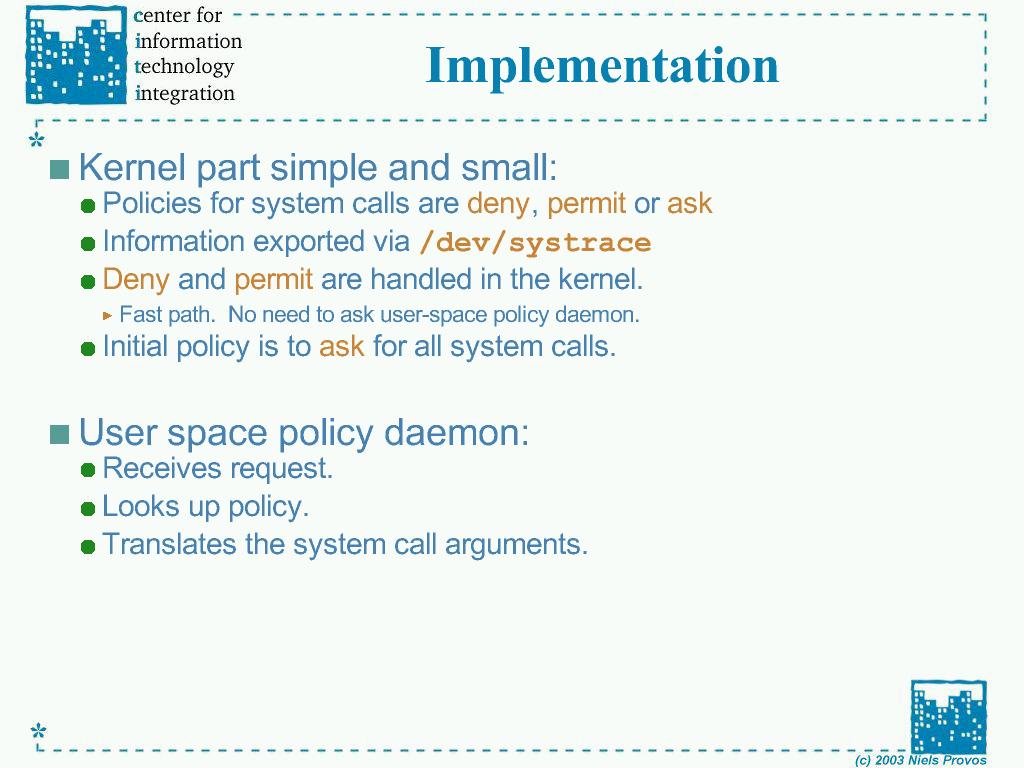 center for information technology integration

Implementation

Kernel part simple and small:
Policies for system calls are deny, permit or ask
Information exported via /dev/systrace
Deny and permit are handled in the kernel.
Fast path. No need to ask user-space policy daemon.
Initial policy is to ask for all system calls.

User space policy daemon:
Receives request.
Looks up policy.
Translates the system call arguments.

(c) 2003 Niels Provos